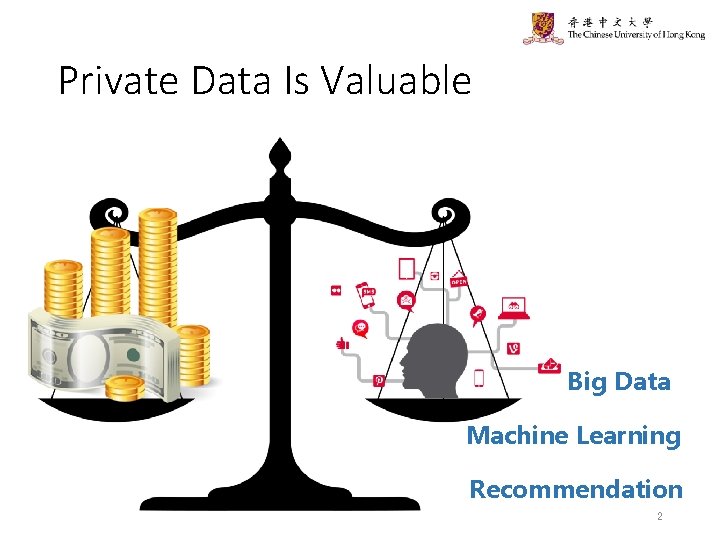 香港中文大學
The Chinese University of Hong Kong

Private Data Is Valuable

SMS

OPEN

Big Data

Machine Learning

Recommendation

2